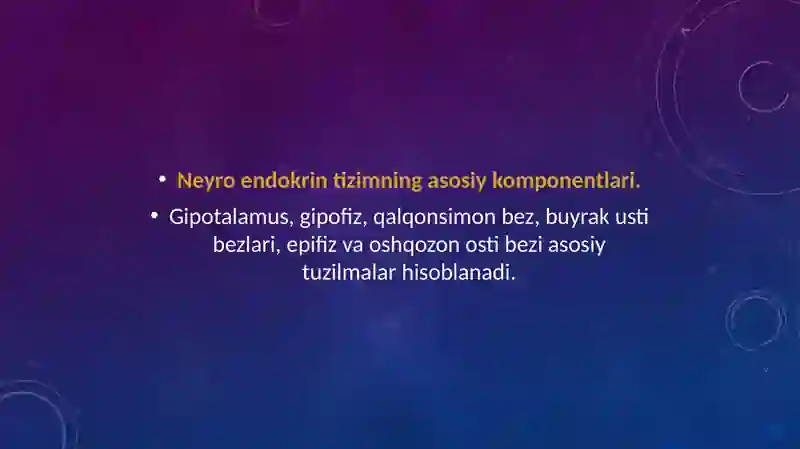 • Neyro endokrin tizimning asosiy komponentlari.

• Gipotalamus, gipofiz, qalqonsimon bez, buyrak usti bezlari, epifiz va oshqozon osti bezi asosiy tuzilmalar hisoblanadi.